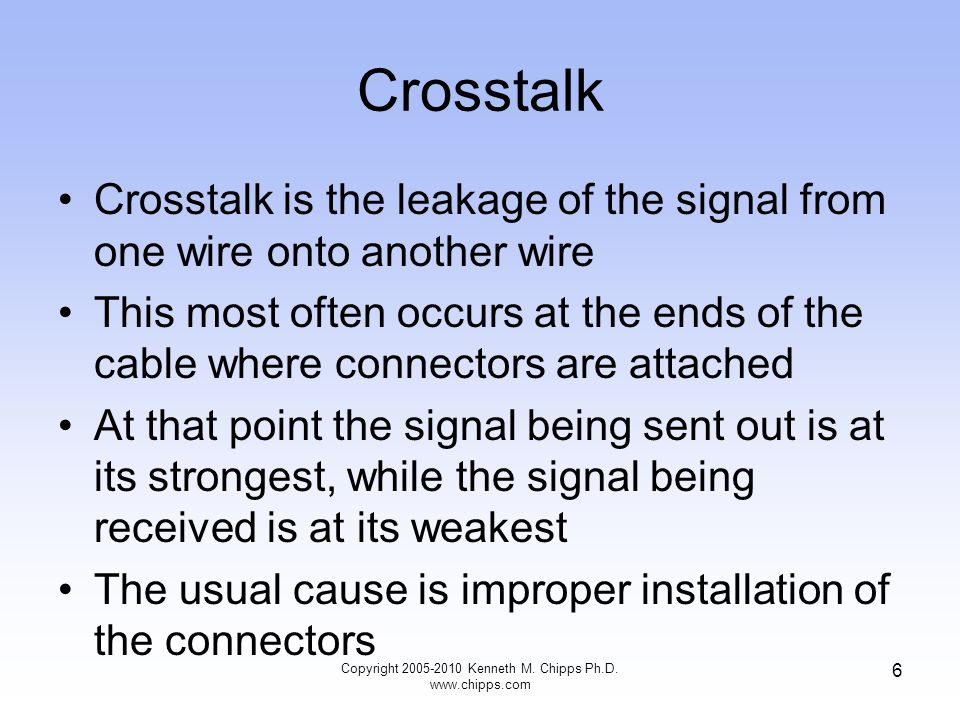 Crosstalk

• Crosstalk is the leakage of the signal from one wire onto another wire

• This most often occurs at the ends of the cable where connectors are attached

• At that point the signal being sent out is at its strongest, while the signal being received is at its weakest

• The usual cause is improper installation of the connectors

Copyright 2005-2010 Kenneth M. Chipps Ph.D. www.chipps.com

6